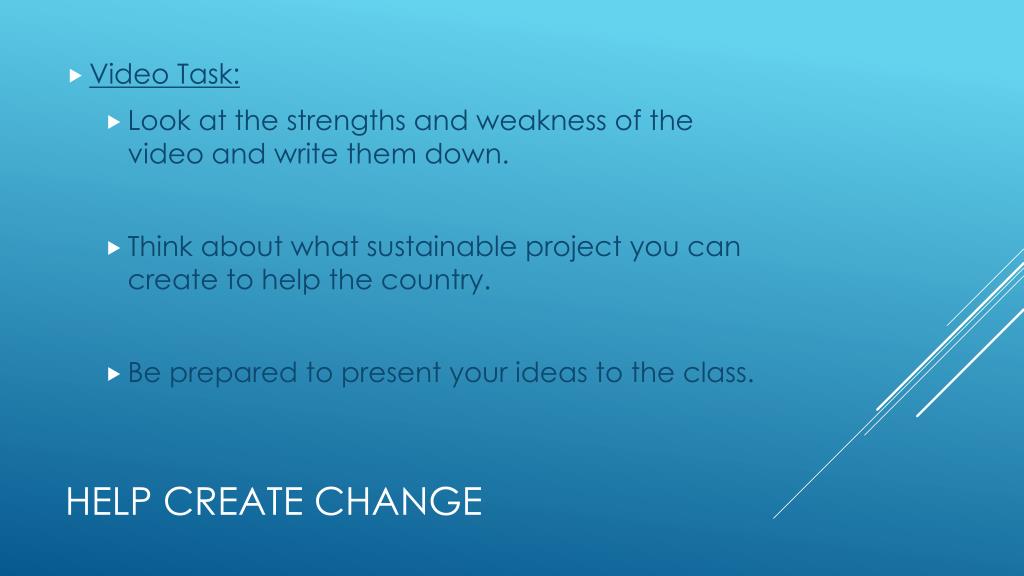 Video Task:

Look at the strengths and weakness of the video and write them down.

Think about what sustainable project you can create to help the country.

Be prepared to present your ideas to the class.

HELP CREATE CHANGE